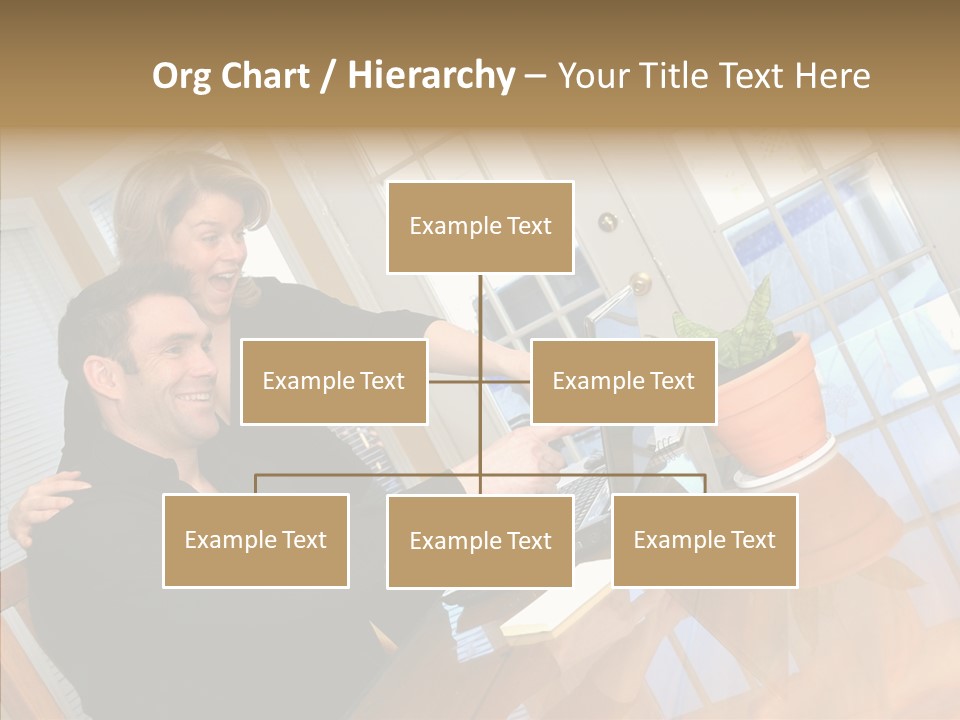 Org Chart / Hierarchy – Your Title Text Here

Example Text

Example Text

Example Text

Example Text

Example Text

Example Text